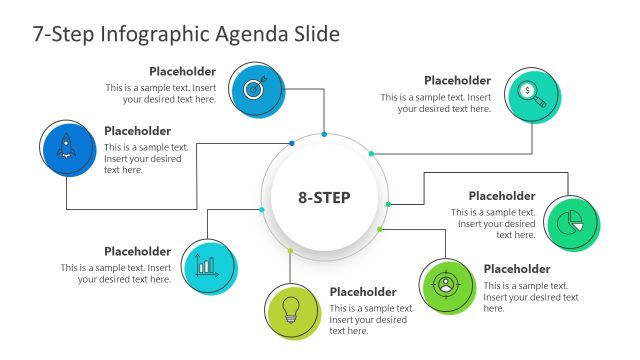 7-Step Infographic Agenda Slide

Placeholder
This is a sample text. Insert your desired text here.

Placeholder
This is a sample text. Insert your desired text here.

Placeholder
This is a sample text. Insert your desired text here.

8-STEP

Placeholder
This is a sample text. Insert your desired text here.

Placeholder
This is a sample text. Insert your desired text here.

Placeholder
This is a sample text. Insert your desired text here.

Placeholder
This is a sample text. Insert your desired text here.